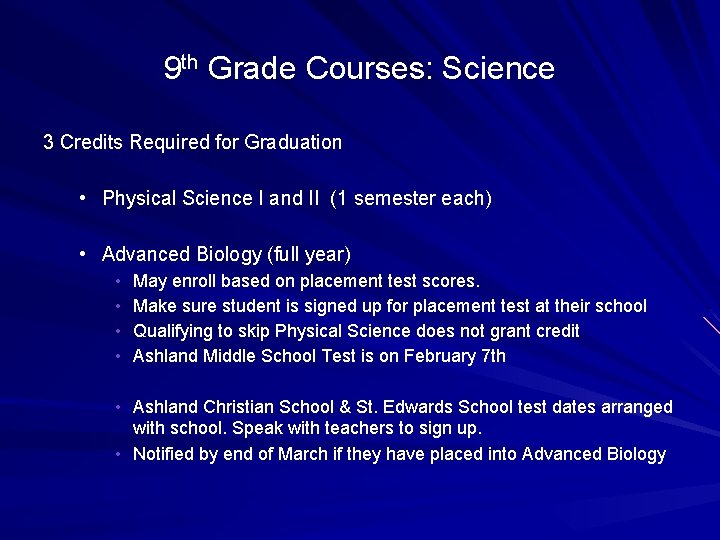 9th Grade Courses: Science

3 Credits Required for Graduation

• Physical Science I and II (1 semester each)

• Advanced Biology (full year)
• May enroll based on placement test scores.
• Make sure student is signed up for placement test at their school
• Qualifying to skip Physical Science does not grant credit
• Ashland Middle School Test is on February 7th

• Ashland Christian School & St. Edwards School test dates arranged with school. Speak with teachers to sign up.
• Notified by end of March if they have placed into Advanced Biology